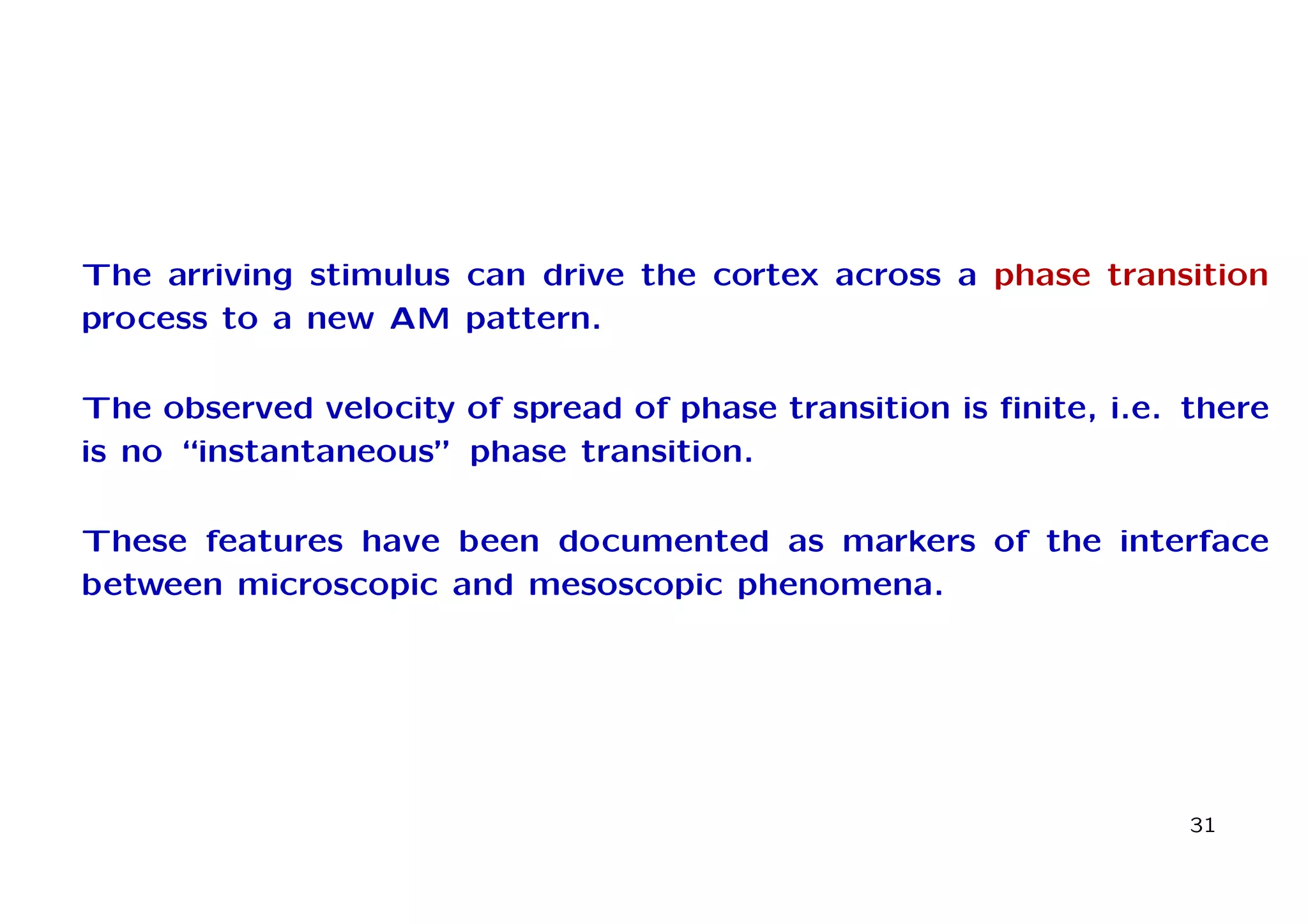 The arriving stimulus can drive the cortex across a phase transition process to a new AM pattern.

The observed velocity of spread of phase transition is finite, i.e. there is no “instantaneous” phase transition.

These features have been documented as markers of the interface between microscopic and mesoscopic phenomena.

31